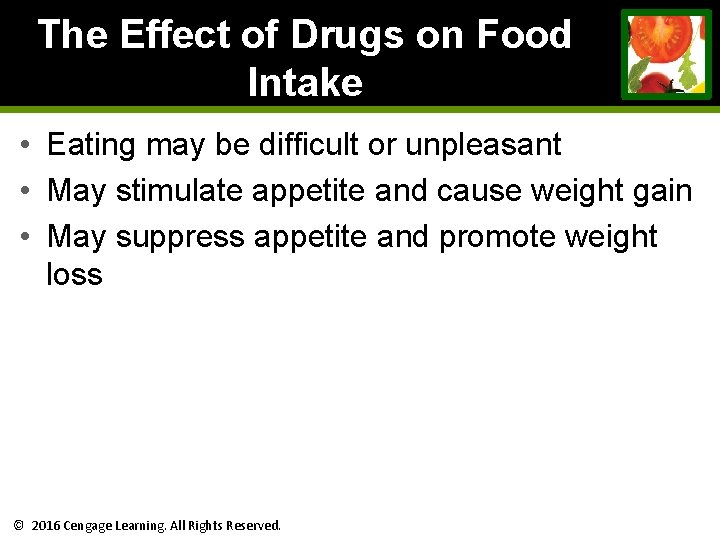 The Effect of Drugs on Food Intake

• Eating may be difficult or unpleasant
• May stimulate appetite and cause weight gain
• May suppress appetite and promote weight loss

© 2016 Cengage Learning. All Rights Reserved.